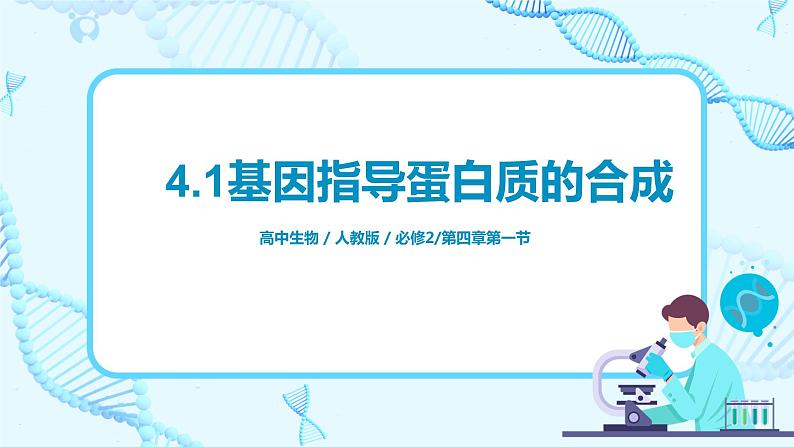 4.1基因指导蛋白质的合成

高中生物 / 人教版 / 必修2/第四章第一节